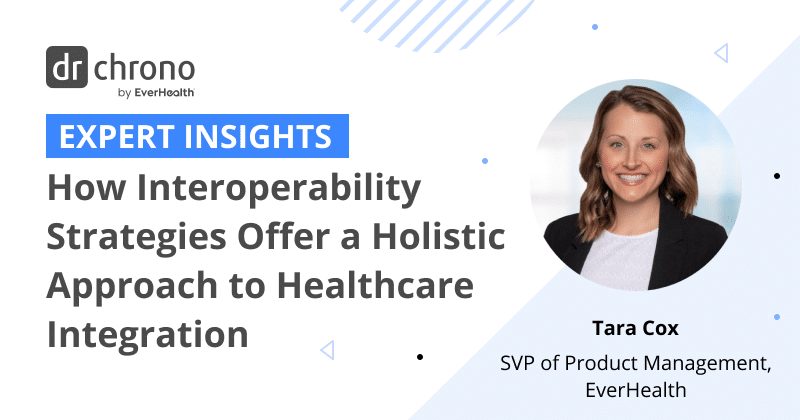 dr chrono
by EverHealth

EXPERT INSIGHTS

How Interoperability Strategies Offer a Holistic Approach to Healthcare Integration

Tara Cox
SVP of Product Management, EverHealth